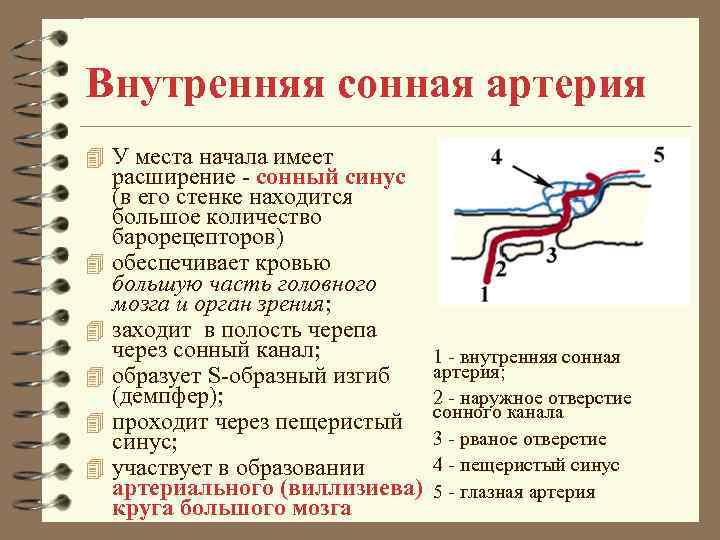 Внутренняя сонная артерия

У места начала имеет расширение - сонный синус (в его стенке находится большое количество барорецепторов)

обеспечивает кровью большую часть головного мозга и орган зрения;

заходит в полость черепа через сонный канал;

образует S-образный изгиб (демпфер);

проходит через пещеристый синус;

участвует в образовании артериального (виллизиева) круга большого мозга

4
5
3
2
1

1 - внутренняя сонная артерия;

2 - наружное отверстие сонного канала

3 - рваное отверстие

4 - пещеристый синус

5 - глазная артерия